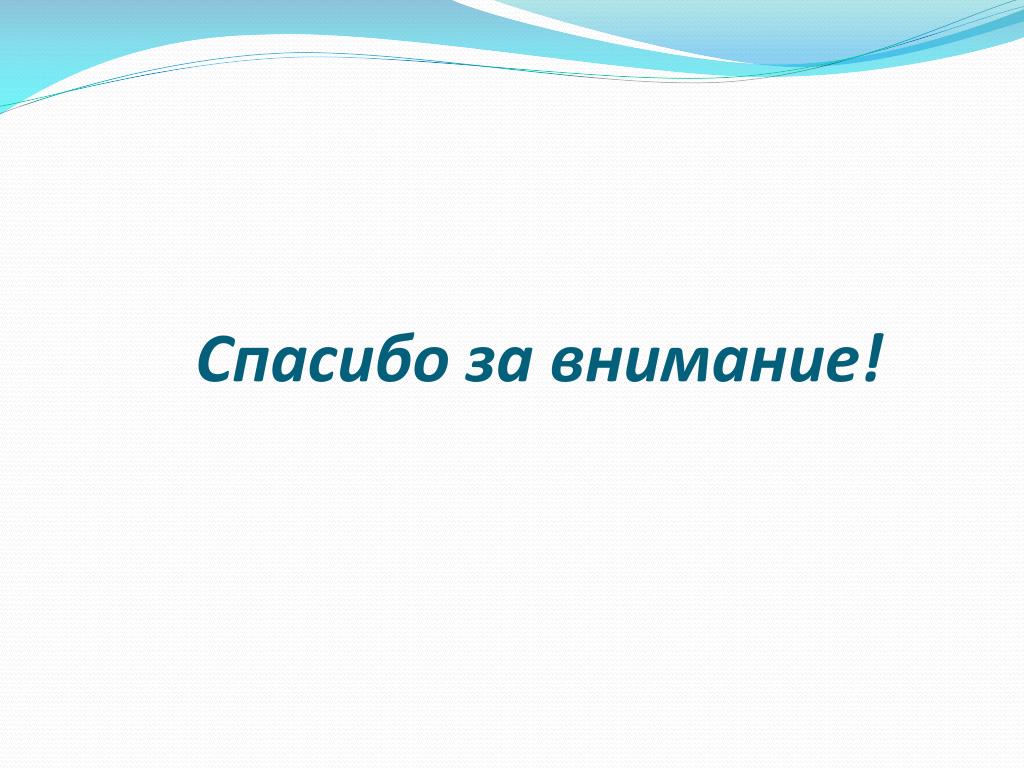 Спасибо за внимание!